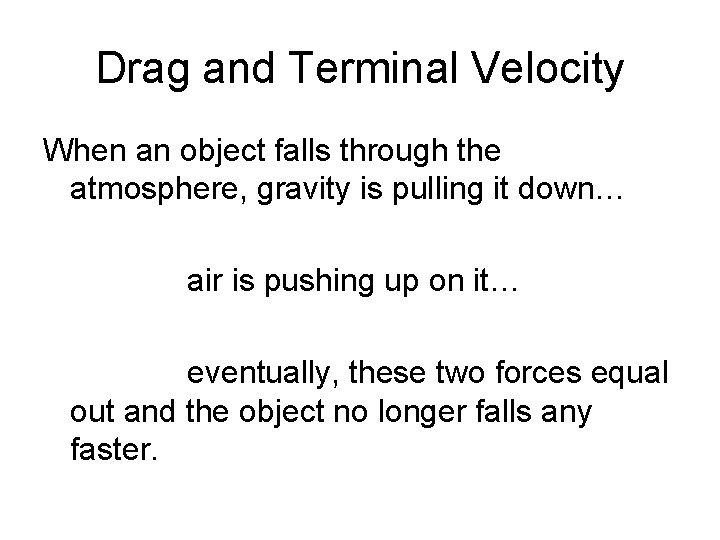 Drag and Terminal Velocity

When an object falls through the atmosphere, gravity is pulling it down…

air is pushing up on it…

eventually, these two forces equal out and the object no longer falls any faster.